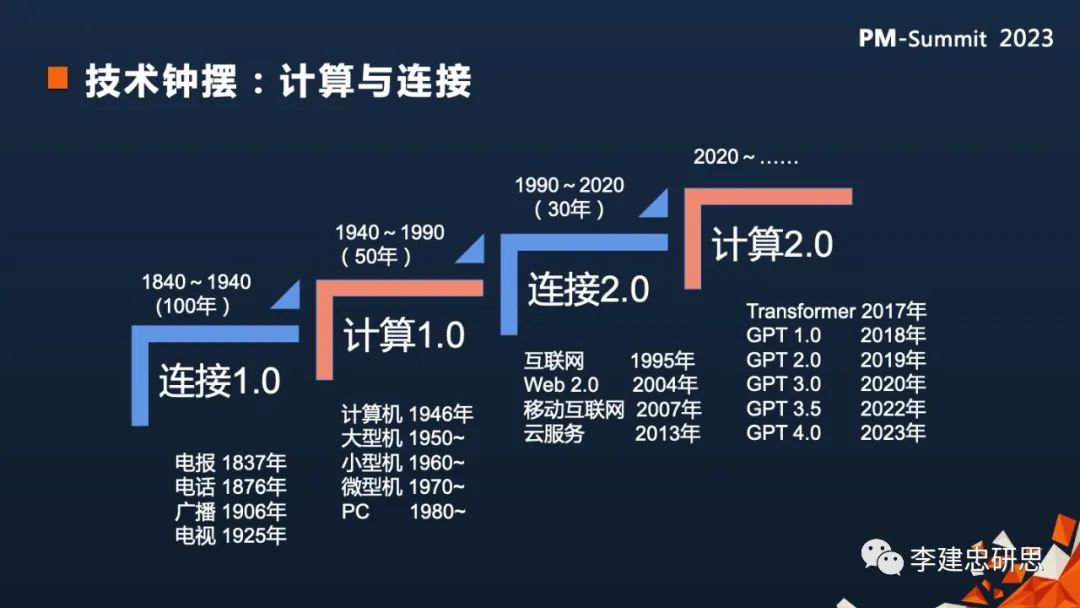 PM-Summit 2023

技术钟摆：计算与连接

1840～1940
（100年）

连接1.0

电报 1837年
电话 1876年
广播 1906年
电视 1925年

1940～1990
（50年）

计算1.0

计算机 1946年
大型机 1950~
小型机 1960~
微型机 1970~
PC 1980~

1990～2020
（30年）

连接2.0

互联网 1995年
Web 2.0 2004年
移动互联网 2007年
云服务 2013年

2020～……

计算2.0

Transformer 2017年
GPT 1.0 2018年
GPT 2.0 2019年
GPT 3.0 2020年
GPT 3.5 2022年
GPT 4.0 2023年

李建忠研思